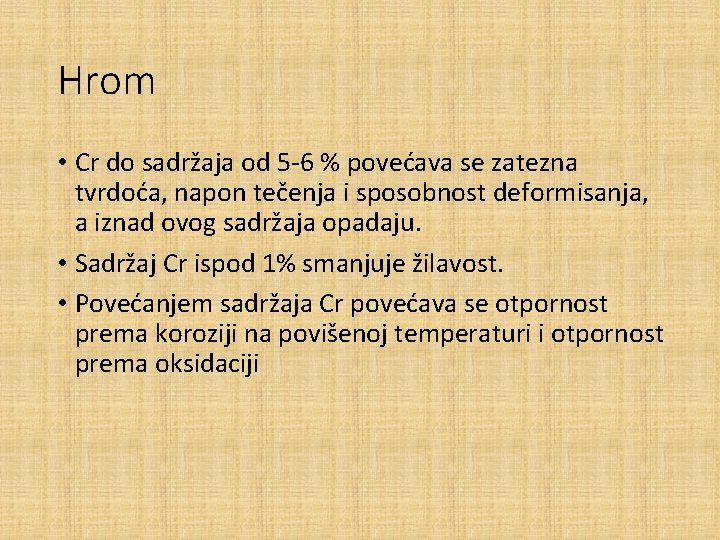 Hrom

• Cr do sadržaja od 5-6 % povećava se zatezna tvrdoća, napon tečenja i sposobnost deformisanja, a iznad ovog sadržaja opadaju.

• Sadržaj Cr ispod 1% smanjuje žilavost.

• Povećanjem sadržaja Cr povećava se otpornost prema koroziji na povišenoj temperaturi i otpornost prema oksidaciji